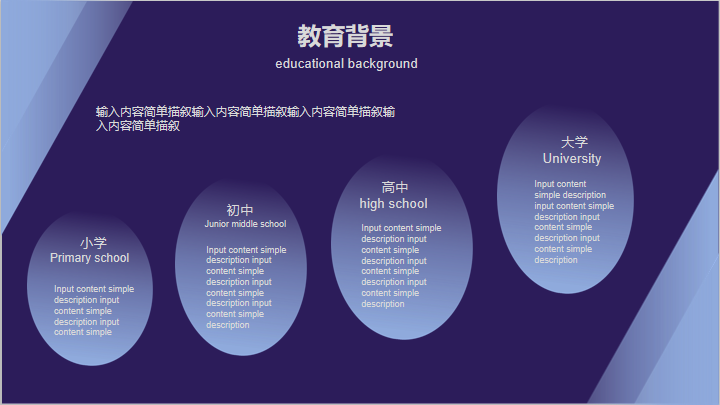 教育背景
educational background

输入内容简单描叙输入内容简单描叙输入内容简单描叙输入内容简单描叙

小学
Primary school
Input content simple description input content simple description input content simple

初中
Junior middle school
Input content simple description input content simple description input content simple description input content simple description

高中
high school
Input content simple description input content simple description input content simple description input content simple description

大学
University
Input content simple description input content simple description input content simple description input content simple description